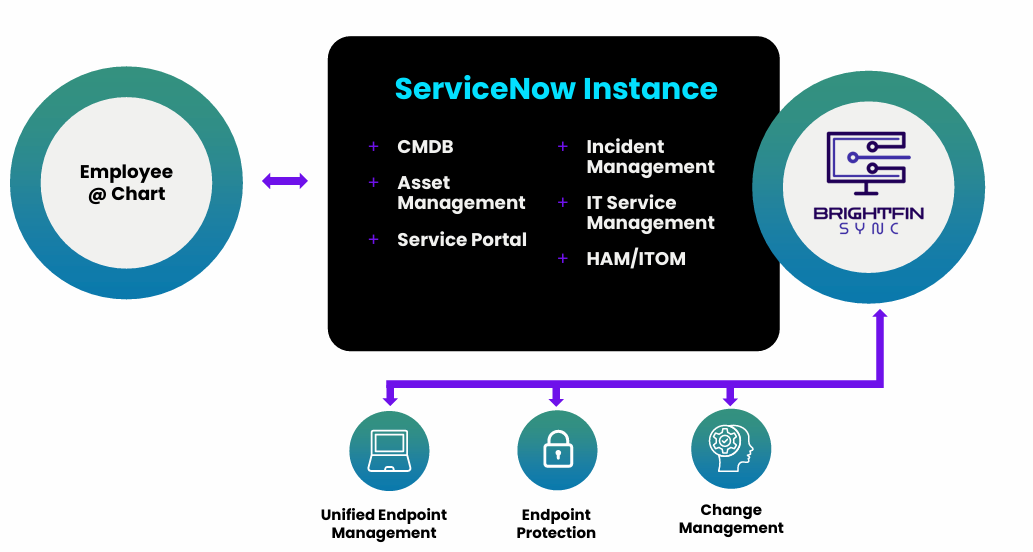 Employee @ Chart

ServiceNow Instance

+ CMDB
+ Asset Management
+ Service Portal
+ Incident Management
+ IT Service Management
+ HAM/ITOM

BRIGHTFIN SYNC

Unified Endpoint Management

Endpoint Protection

Change Management